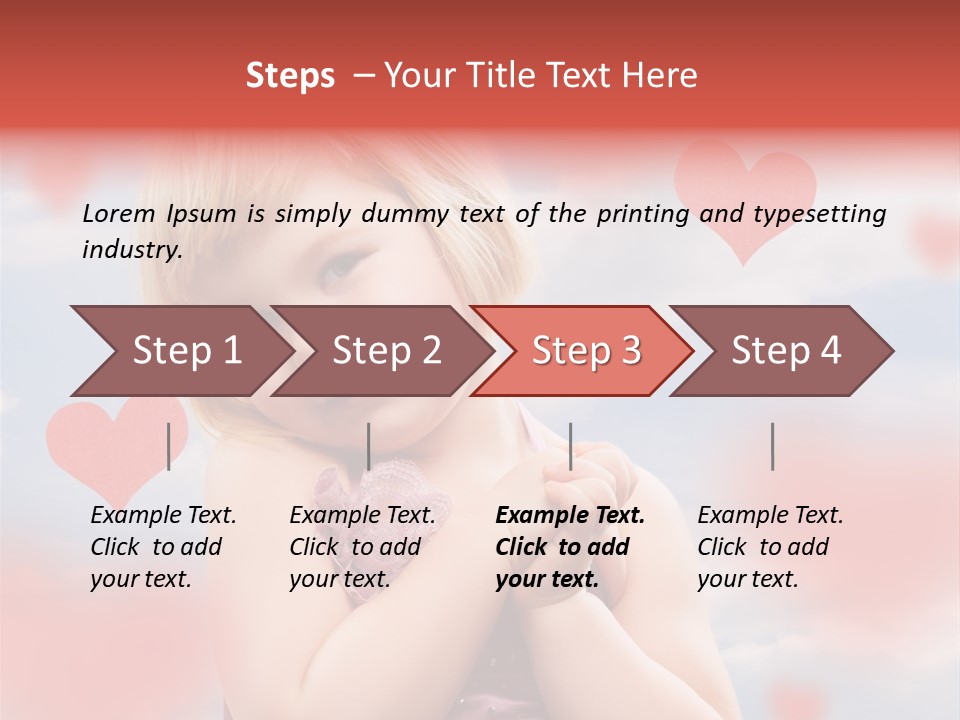 Steps – Your Title Text Here

Lorem Ipsum is simply dummy text of the printing and typesetting industry.

Step 1

Step 2

Step 3

Step 4

Example Text. Click to add your text.

Example Text. Click to add your text.

Example Text. Click to add your text.

Example Text. Click to add your text.